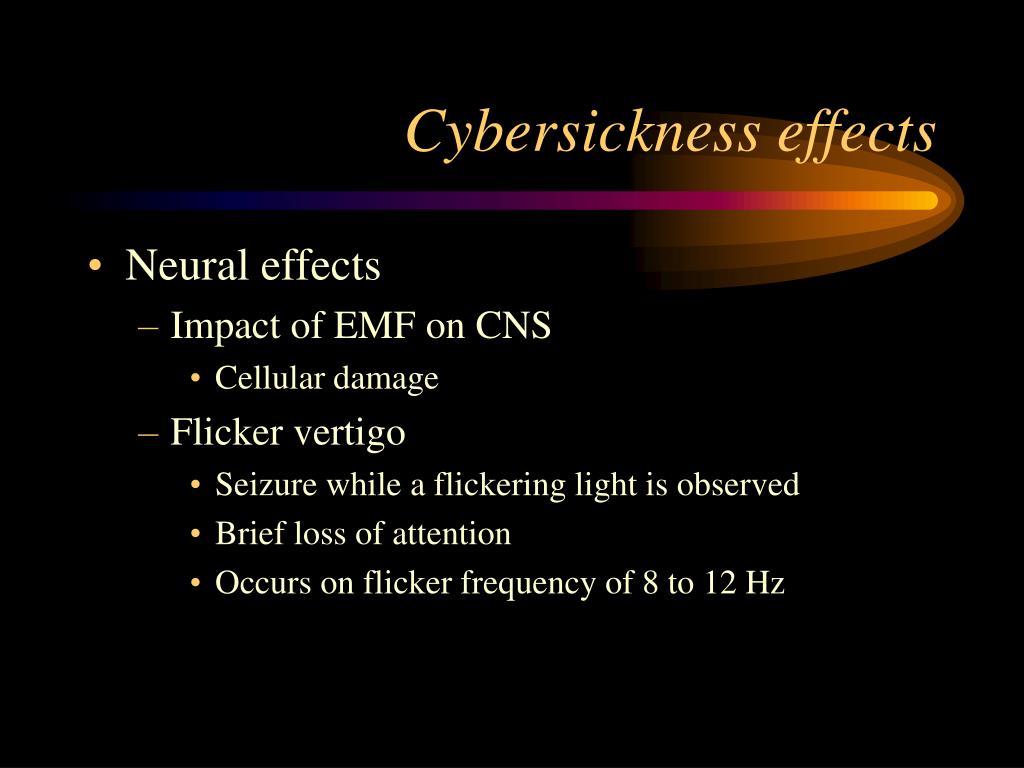 Cybersickness effects

• Neural effects
– Impact of EMF on CNS
• Cellular damage
– Flicker vertigo
• Seizure while a flickering light is observed
• Brief loss of attention
• Occurs on flicker frequency of 8 to 12 Hz